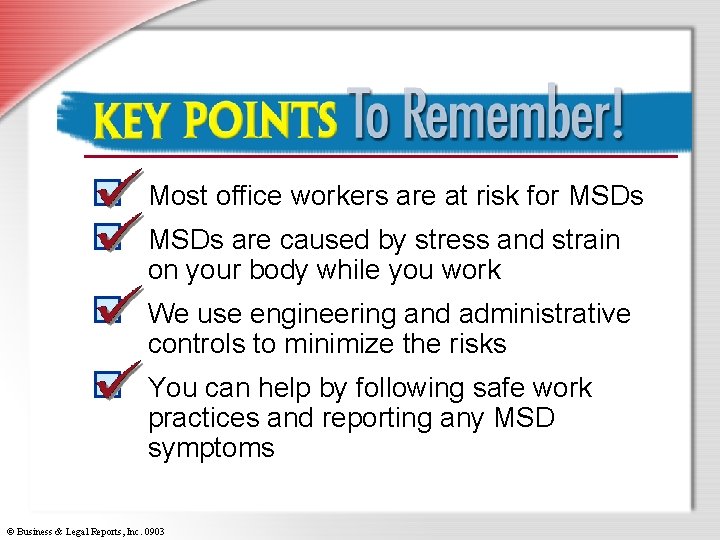 KEY POINTS To Remember!

Most office workers are at risk for MSDs

MSDs are caused by stress and strain on your body while you work

We use engineering and administrative controls to minimize the risks

You can help by following safe work practices and reporting any MSD symptoms

© Business & Legal Reports, Inc. 0903